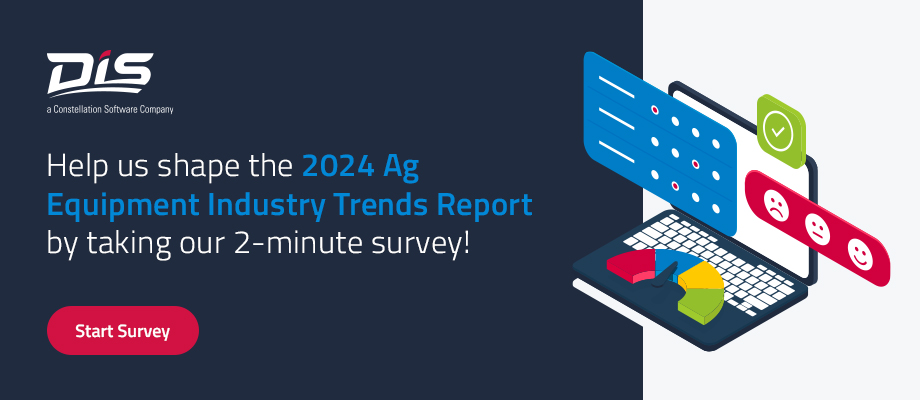 DIS
a Constellation Software Company

Help us shape the 2024 Ag Equipment Industry Trends Report by taking our 2-minute survey!

Start Survey